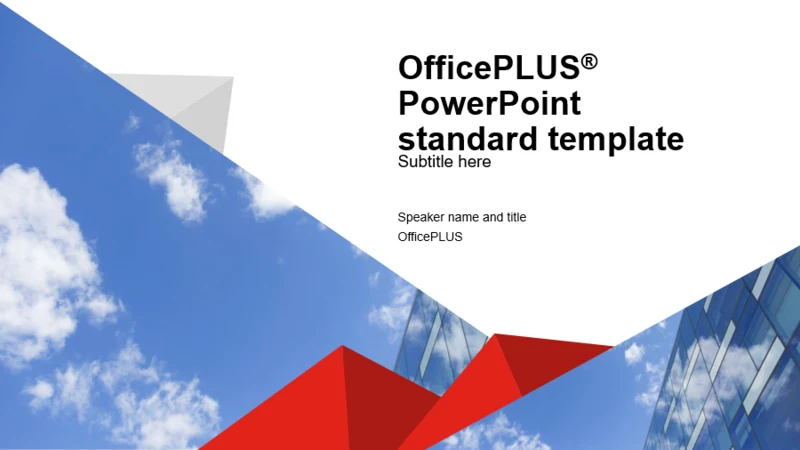 OfficePLUS®
PowerPoint
standard template

Subtitle here

Speaker name and title
OfficePLUS